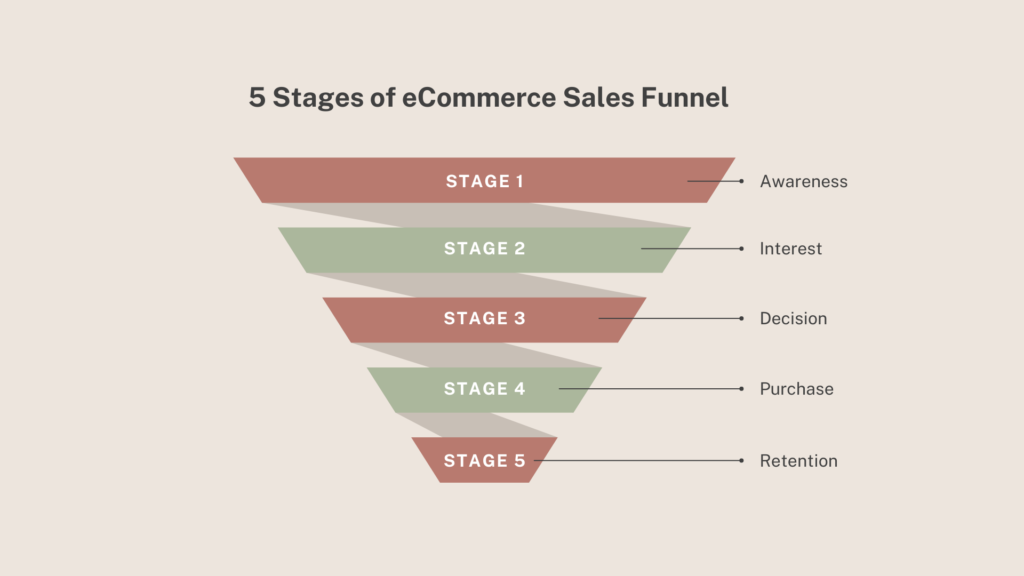 5 Stages of eCommerce Sales Funnel

STAGE 1 Awareness

STAGE 2 Interest

STAGE 3 Decision

STAGE 4 Purchase

STAGE 5 Retention